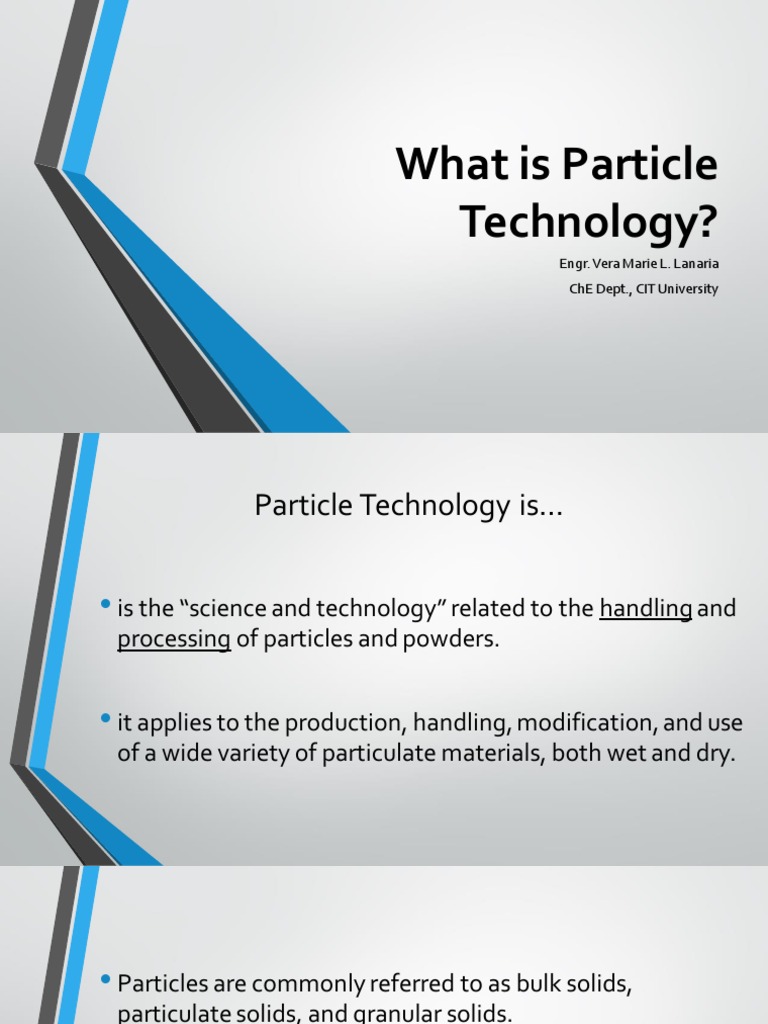 What is Particle Technology?

Engr. Vera Marie L. Lanaria

ChE Dept., CIT University

Particle Technology is...

• is the “science and technology” related to the handling and processing of particles and powders.

• it applies to the production, handling, modification, and use of a wide variety of particulate materials, both wet and dry.

• Particles are commonly referred to as bulk solids, particulate solids, and granular solids.